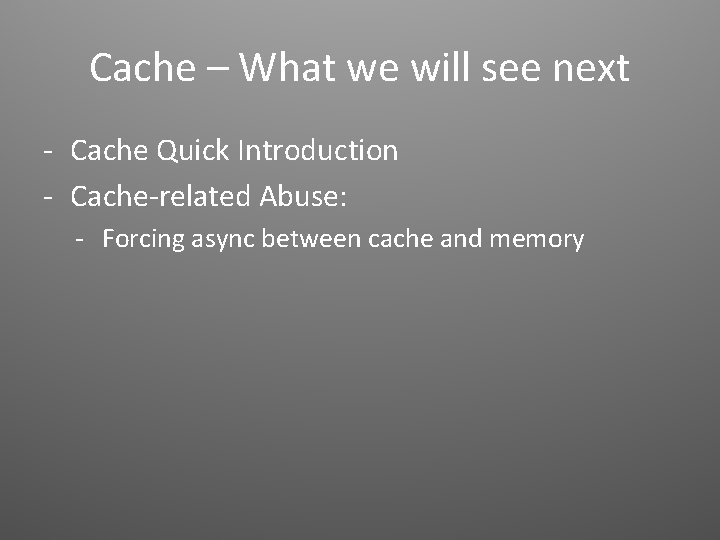 Cache – What we will see next

- Cache Quick Introduction
- Cache-related Abuse:
  - Forcing async between cache and memory